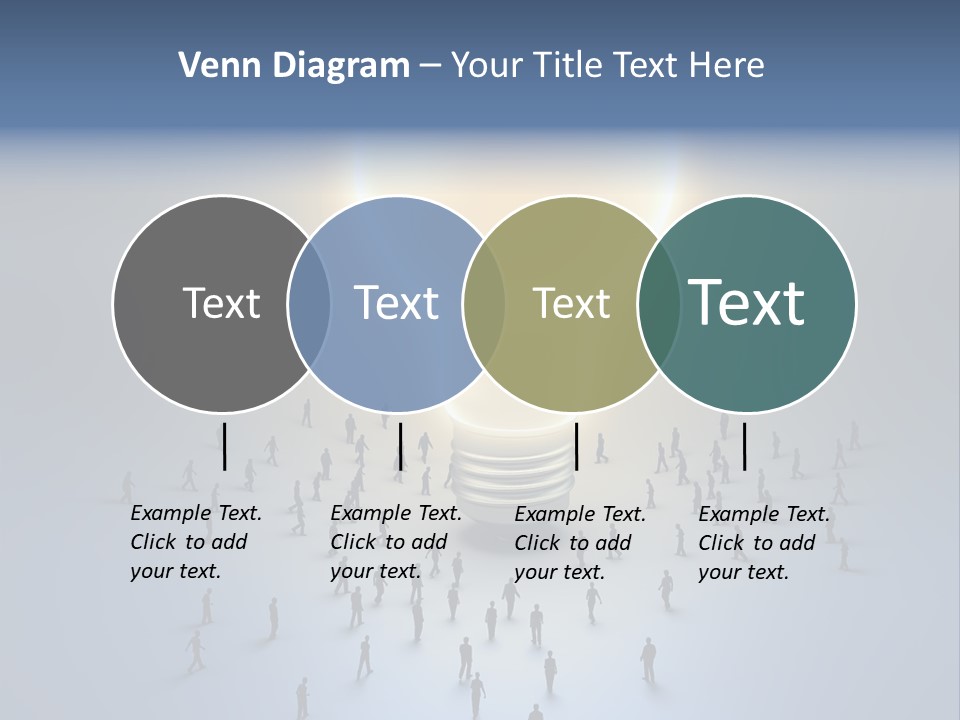 Venn Diagram – Your Title Text Here

Text

Text

Text

Text

Example Text. Click to add your text.

Example Text. Click to add your text.

Example Text. Click to add your text.

Example Text. Click to add your text.